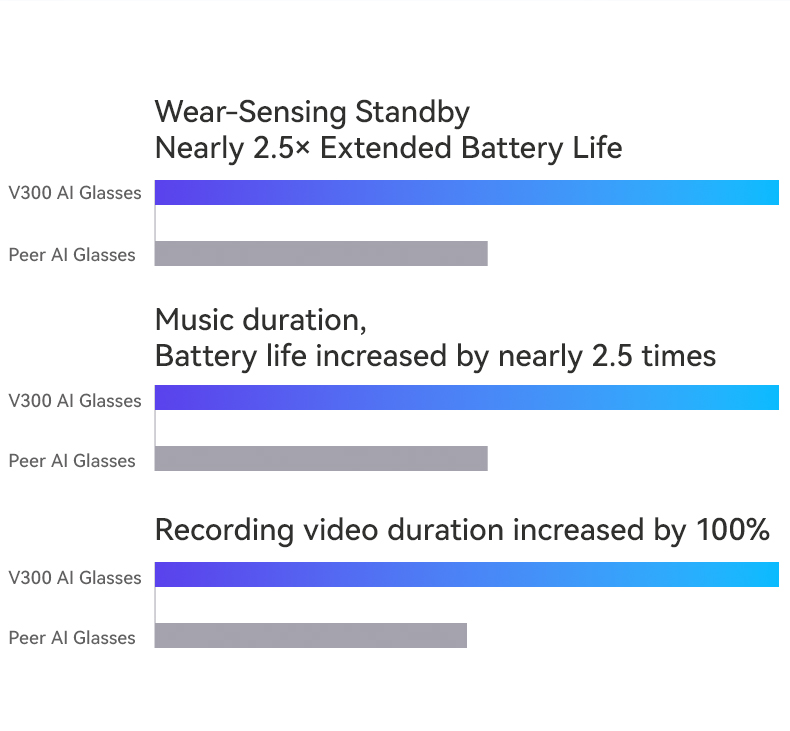 Wear-Sensing Standby
Nearly 2.5× Extended Battery Life

V300 AI Glasses

Peer AI Glasses

Music duration,
Battery life increased by nearly 2.5 times

V300 AI Glasses

Peer AI Glasses

Recording video duration increased by 100%

V300 AI Glasses

Peer AI Glasses